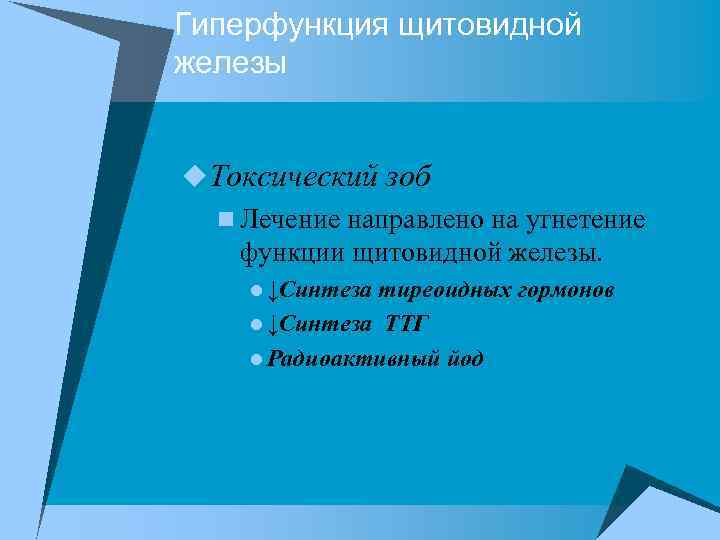 Гиперфункция щитовидной железы

Токсический зоб

Лечение направлено на угнетение функции щитовидной железы.

↓Синтеза тиреоидных гормонов

↓Синтеза ТТГ

Радиоактивный йод